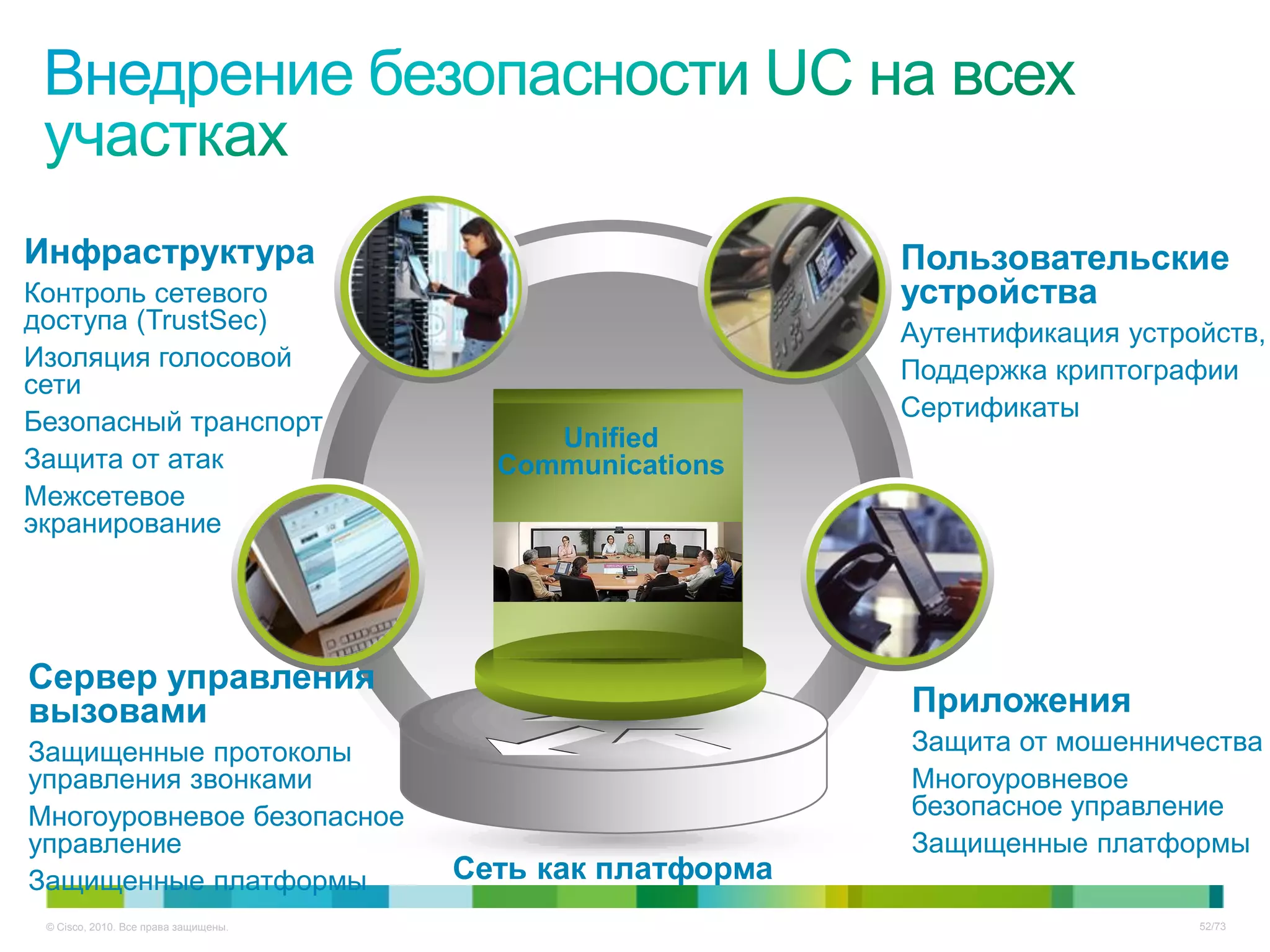 Внедрение безопасности UC на всех участках

Инфраструктура
Контроль сетевого доступа (TrustSec)
Изоляция голосовой сети
Безопасный транспорт
Защита от атак
Межсетевое экранирование

Пользовательские устройства
Аутентификация устройств,
Поддержка криптографии
Сертификаты

Unified Communications

Сервер управления вызовами
Защищенные протоколы управления звонками
Многоуровневое безопасное управление
Защищенные платформы

Приложения
Защита от мошенничества
Многоуровневое безопасное управление
Защищенные платформы

Сеть как платформа

© Cisco, 2010. Все права защищены.

52/73